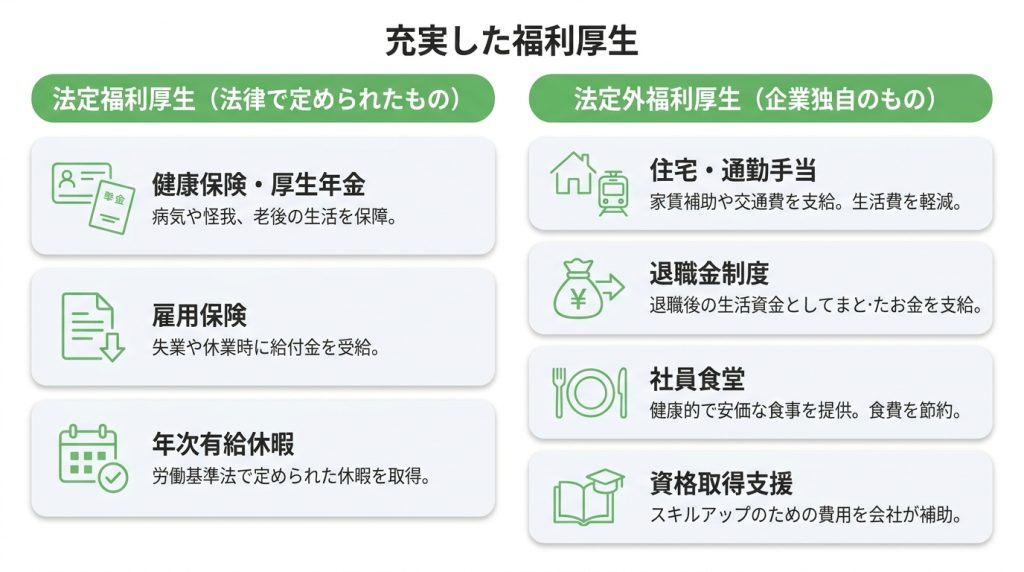 充実した福利厚生

法定福利厚生（法律で定められたもの）

年金

健康保険・厚生年金
病気や怪我、老後の生活を保障。

雇用保険
失業や休業時に給付金を受給。

年次有給休暇
労働基準法で定められた休暇を取得。

法定外福利厚生（企業独自のもの）

住宅・通勤手当
家賃補助や交通費を支給。生活費を軽減。

¥

退職金制度
退職後の生活資金としてまと·たお金を支給。

社員食堂
健康的で安価な食事を提供。食費を節約。

資格取得支援
スキルアップのための費用を会社が補助。